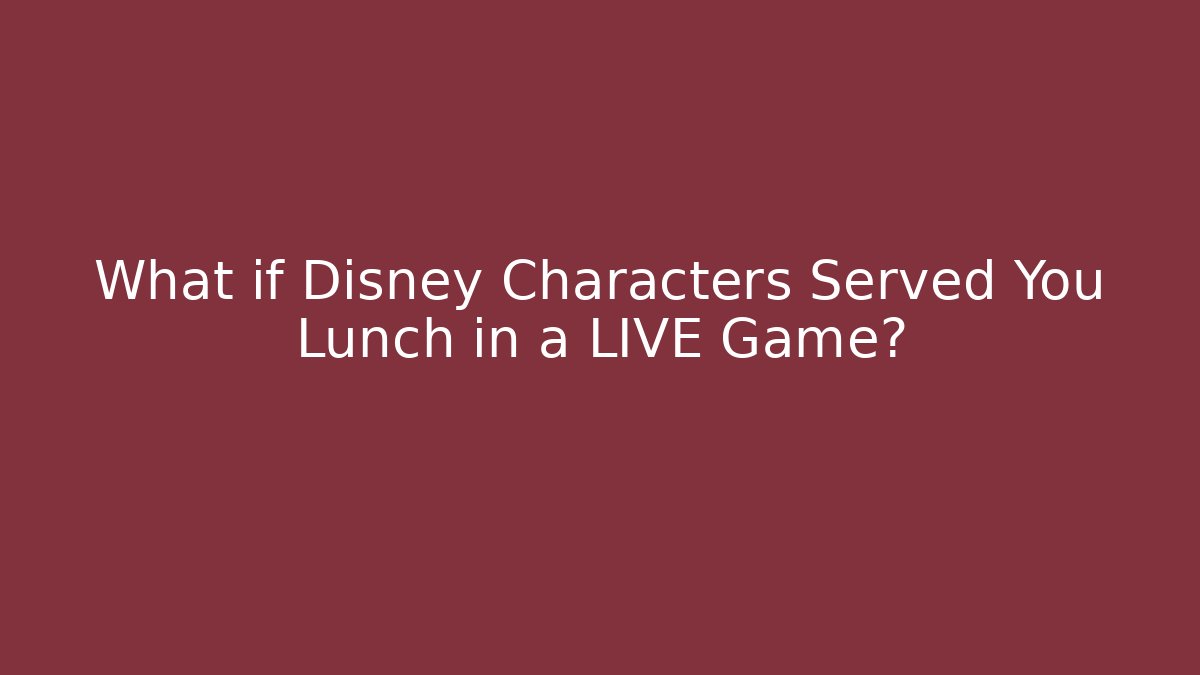 What if Disney Characters Served You Lunch in a LIVE Game?